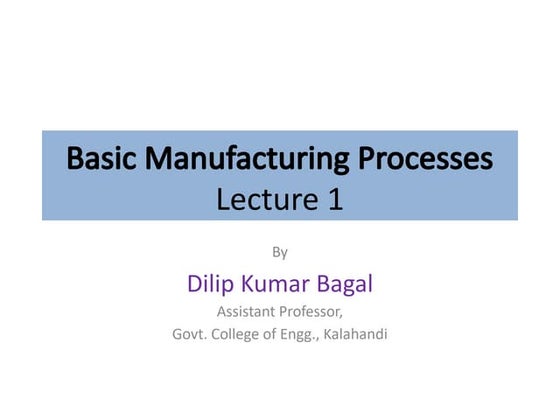 Basic Manufacturing Processes
Lecture 1

By

Dilip Kumar Bagal

Assistant Professor,
Govt. College of Engg., Kalahandi